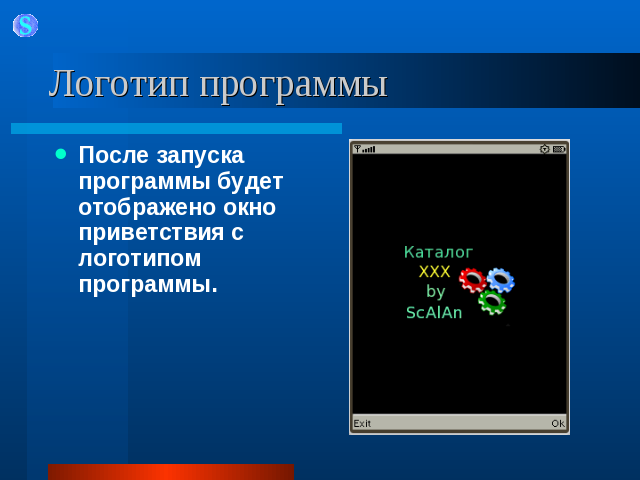 S

Логотип программы

После запуска программы будет отображено окно приветствия с логотипом программы.

Каталог
XXX
by
ScAlAn

Exit
Ok